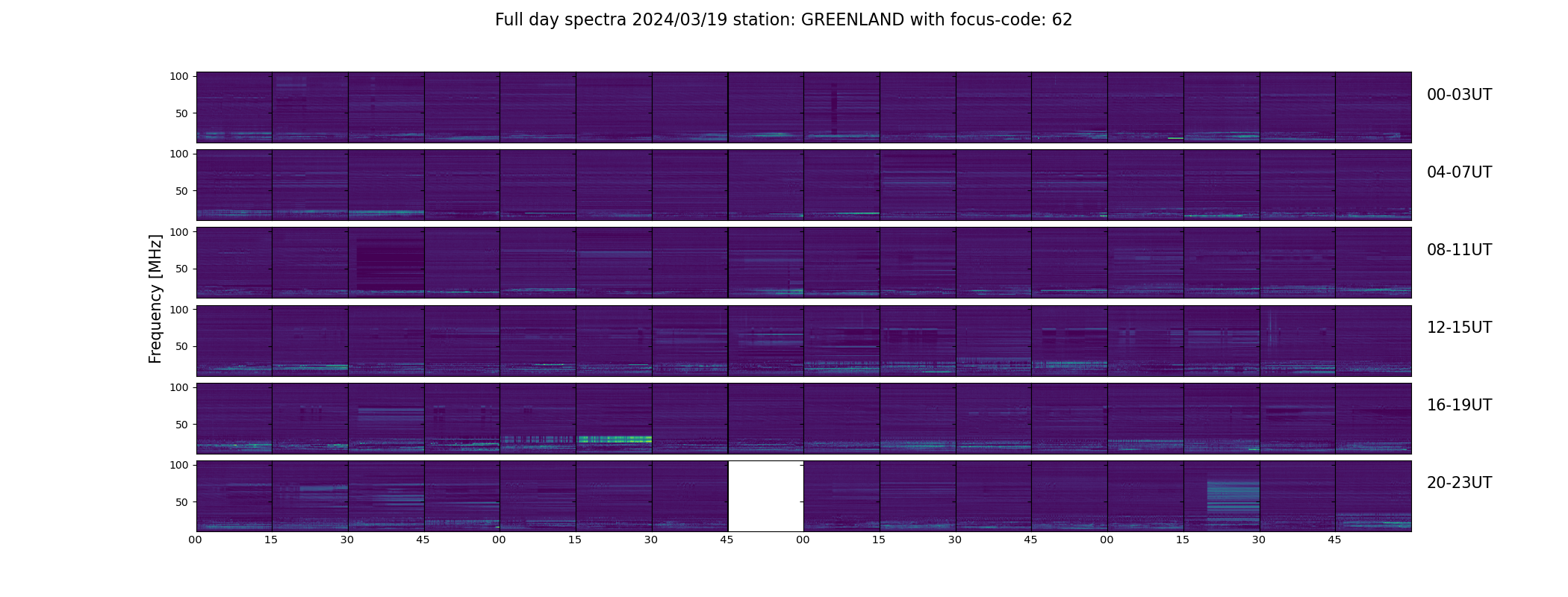 Full day spectra 2024/03/19 station: GREENLAND with focus-code: 62

Frequency [MHz]

100
50
00-03UT

100
50
04-07UT

100
50
08-11UT

100
50
12-15UT

100
50
16-19UT

100
50
20-23UT

00 15 30 45 00 15 30 45 00 15 30 45 00 15 30 45